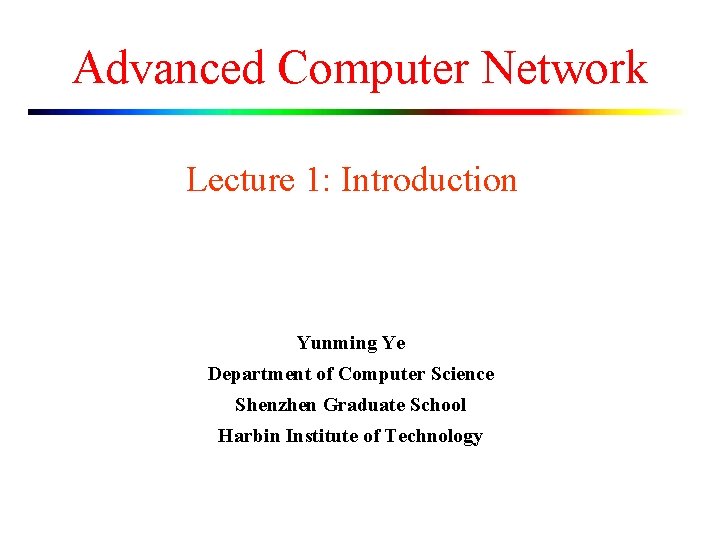 Advanced Computer Network

Lecture 1: Introduction

Yunming Ye
Department of Computer Science
Shenzhen Graduate School
Harbin Institute of Technology